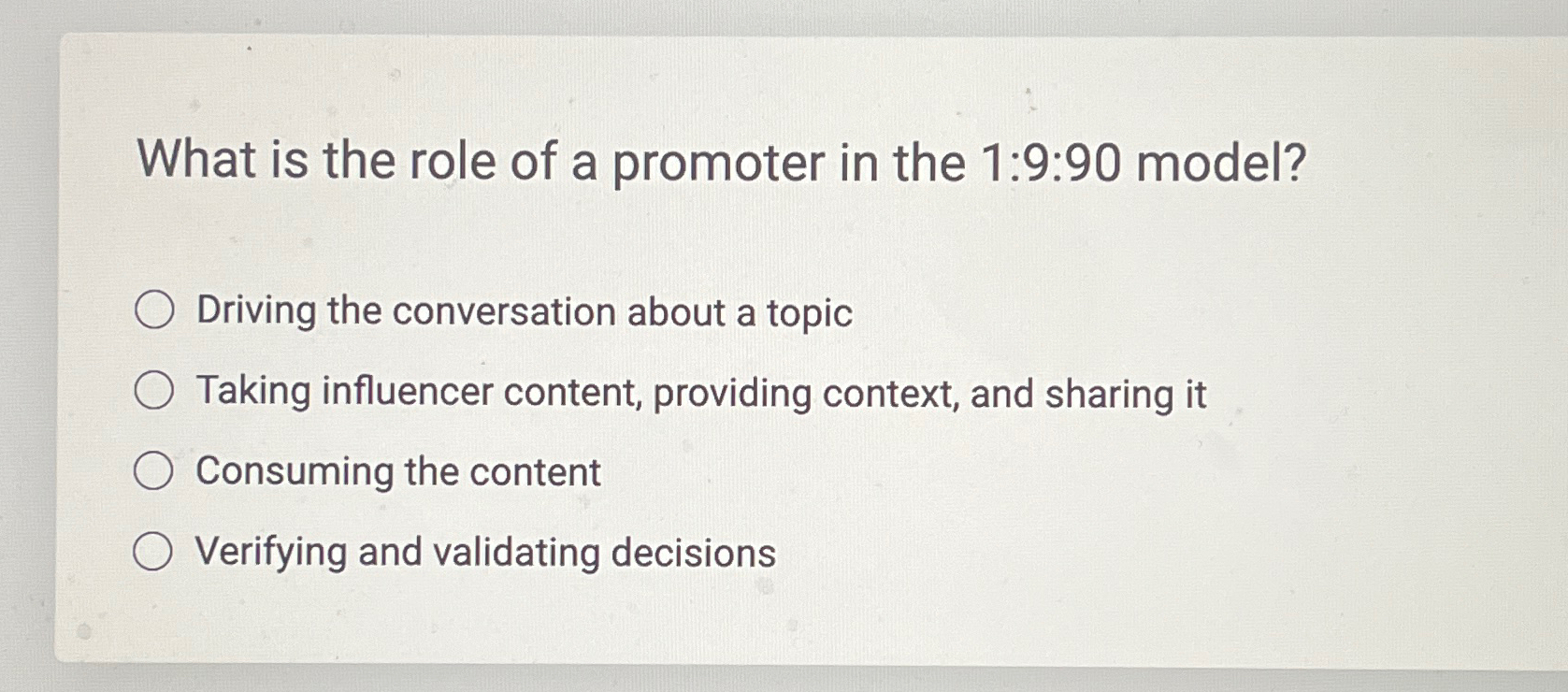 What is the role of a promoter in the 1:9:90 model?

Driving the conversation about a topic

Taking influencer content, providing context, and sharing it

Consuming the content

Verifying and validating decisions